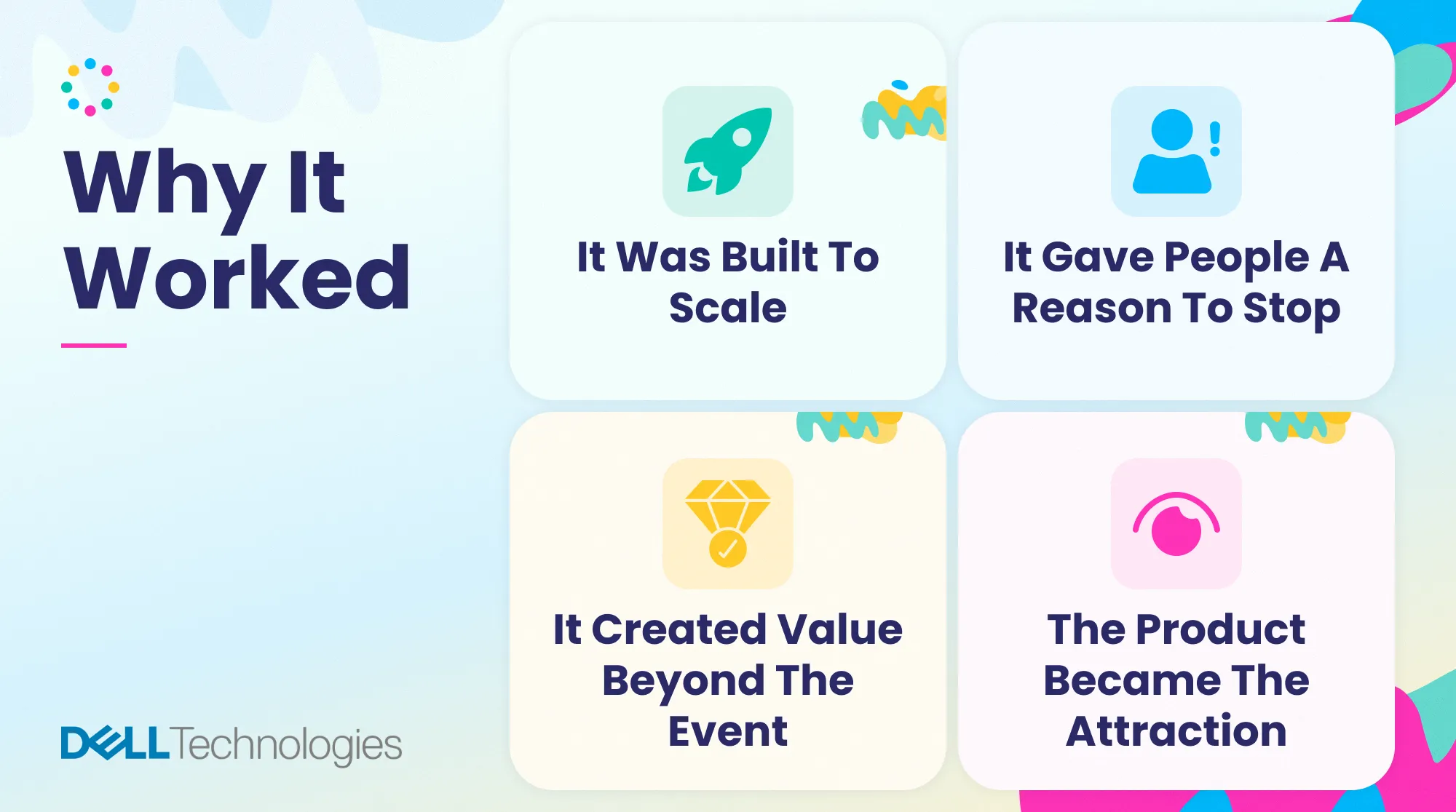 Why It Worked

It Was Built To Scale

It Gave People A Reason To Stop

It Created Value Beyond The Event

The Product Became The Attraction

DELL Technologies